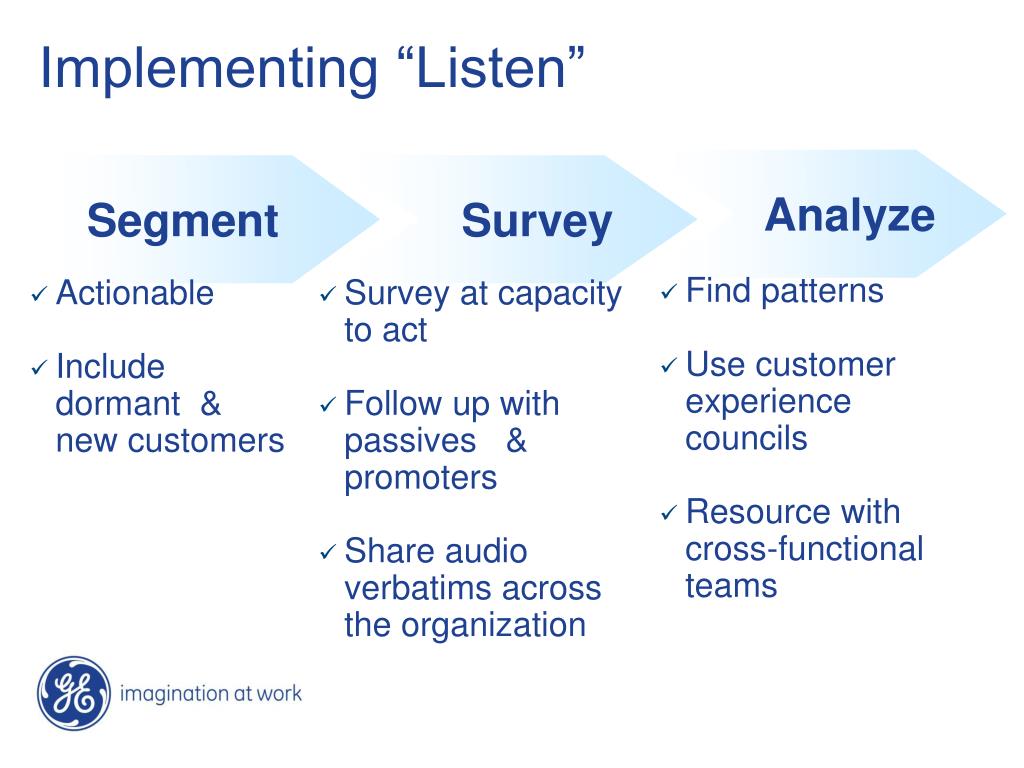 Implementing “Listen”

Segment

✓ Actionable

✓ Include dormant & new customers

Survey

✓ Survey at capacity to act

✓ Follow up with passives & promoters

✓ Share audio verbatims across the organization

Analyze

✓ Find patterns

✓ Use customer experience councils

✓ Resource with cross-functional teams

GE

imagination at work